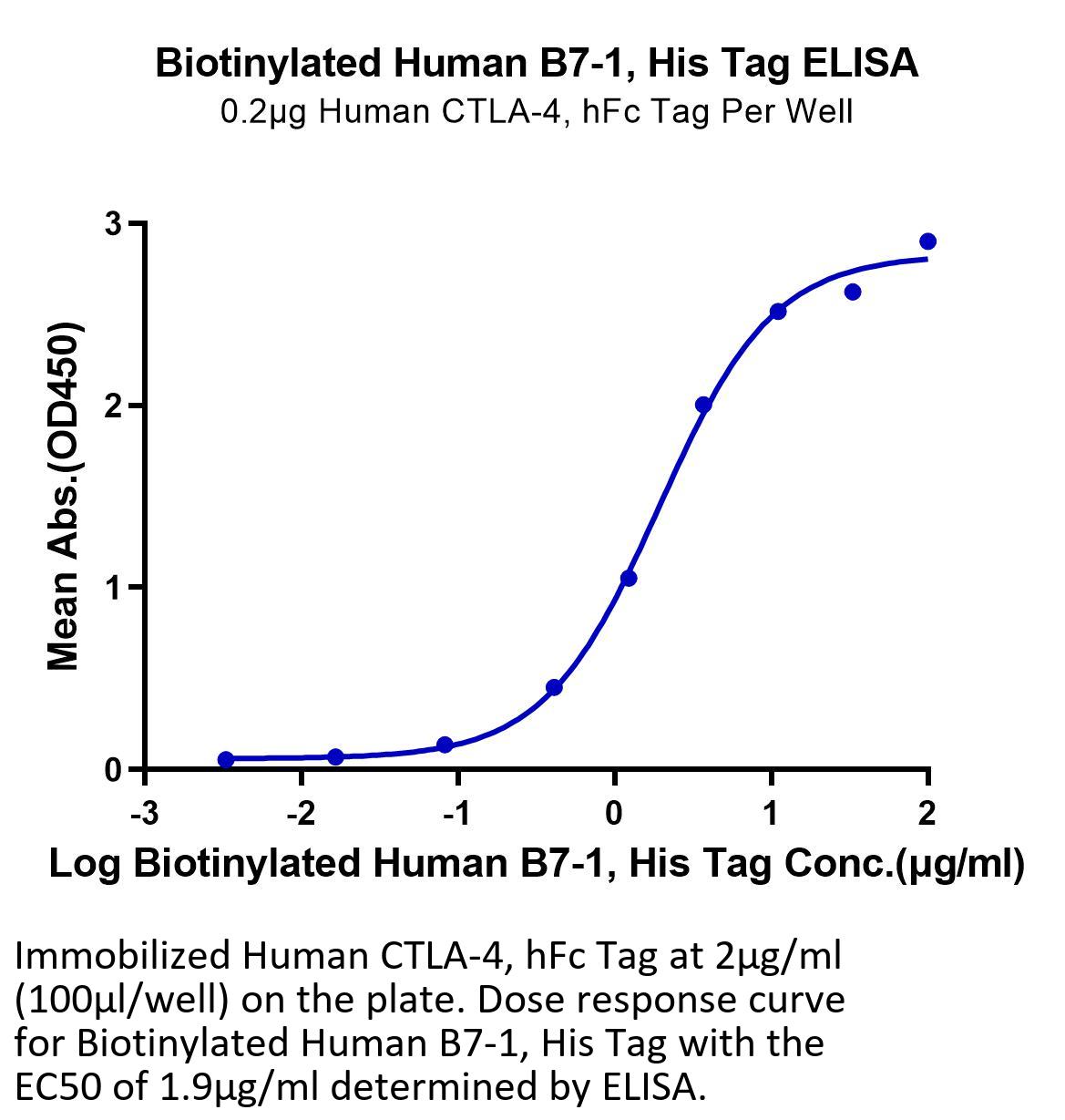 Biotinylated Human B7-1, His Tag ELISA
0.2μg Human CTLA-4, hFc Tag Per Well

Mean Abs.(OD450)

3
2
1
0

-3
-2
-1
0
1
2

Log Biotinylated Human B7-1, His Tag Conc.(μg/ml)

Immobilized Human CTLA-4, hFc Tag at 2μg/ml (100μl/well) on the plate. Dose response curve for Biotinylated Human B7-1, His Tag with the EC50 of 1.9μg/ml determined by ELISA.